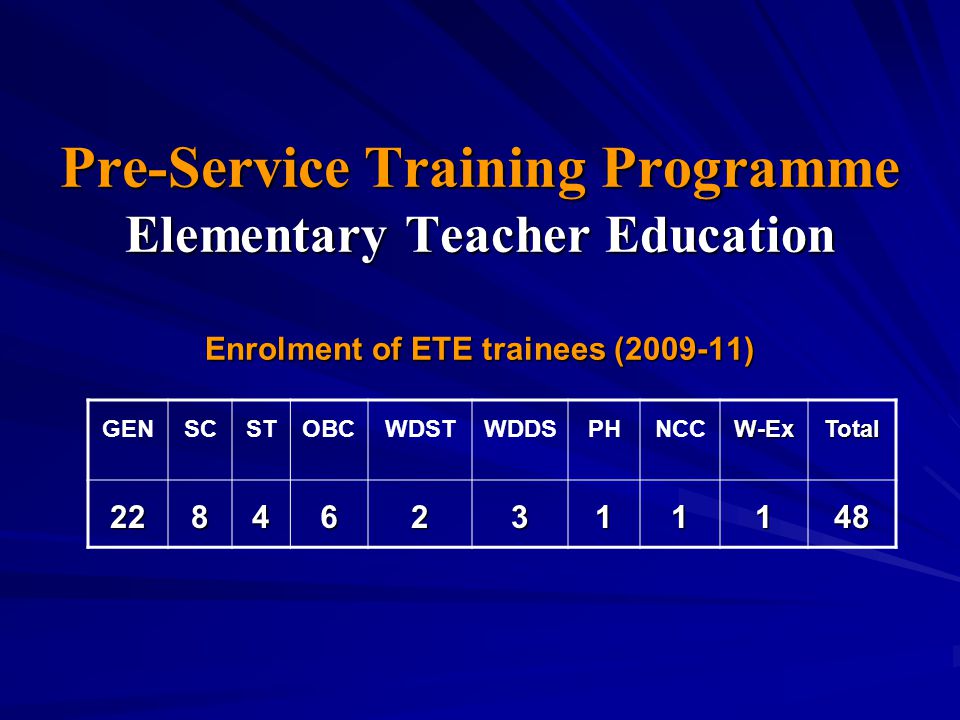 Pre-Service Training Programme
Elementary Teacher Education

Enrolment of ETE trainees (2009-11)

| GEN | SC | ST | OBC | WDST | WDDS | PH | NCC | W-Ex | Total |
|---|---|---|---|---|---|---|---|---|---|
| 22 | 8 | 4 | 6 | 2 | 3 | 1 | 1 | 1 | 48 |